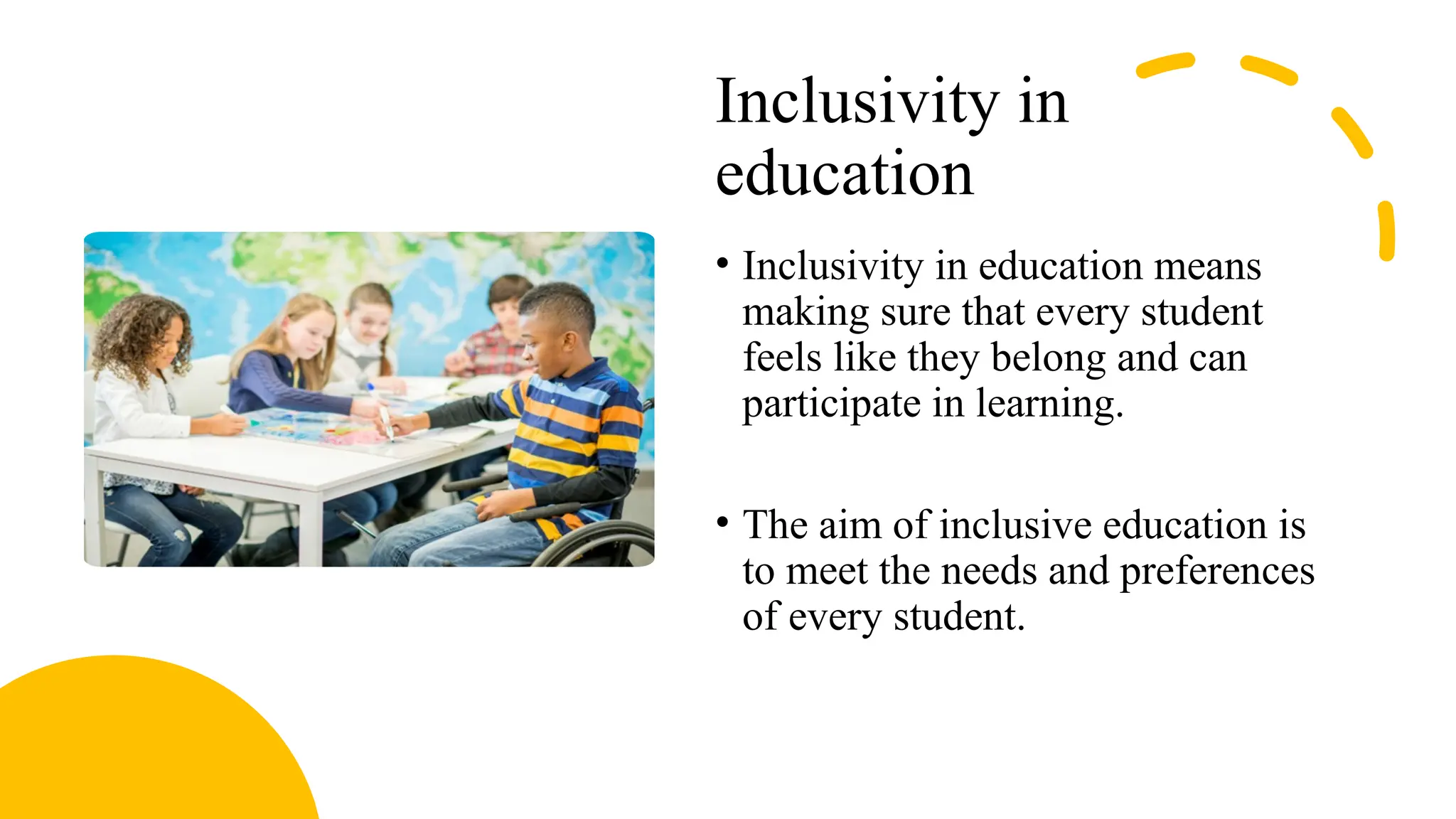 Inclusivity in education

• Inclusivity in education means making sure that every student feels like they belong and can participate in learning.

• The aim of inclusive education is to meet the needs and preferences of every student.